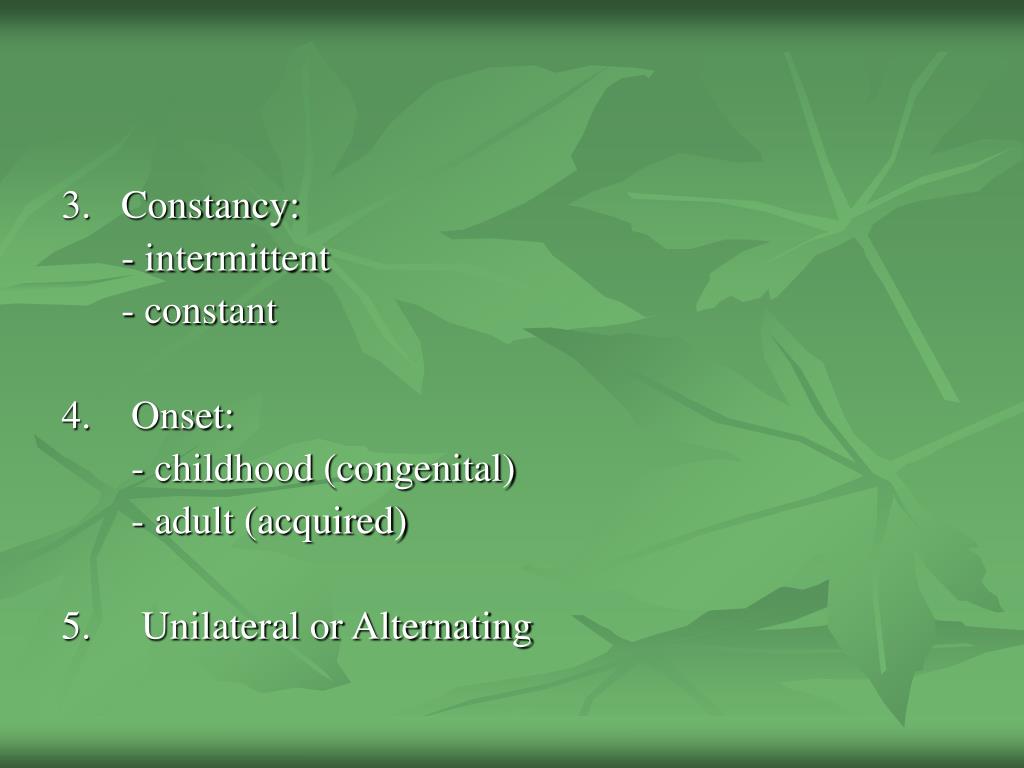 3. Constancy:
- intermittent
- constant

4. Onset:
- childhood (congenital)
- adult (acquired)

5. Unilateral or Alternating